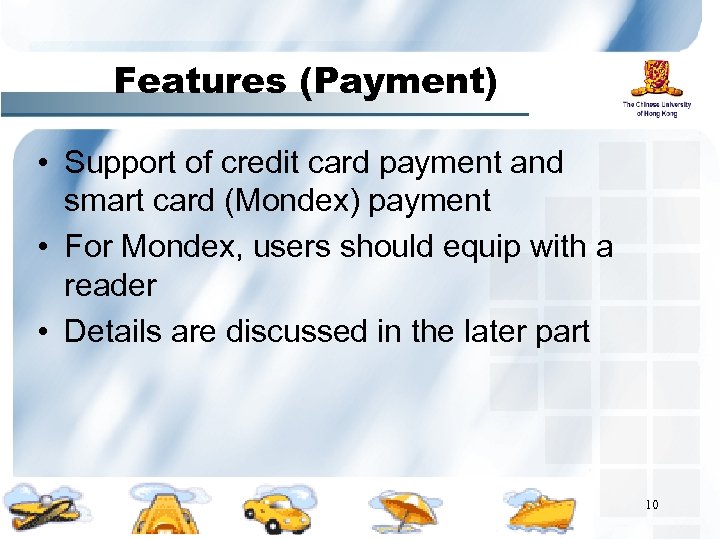 Features (Payment)

The Chinese University of Hong Kong

• Support of credit card payment and smart card (Mondex) payment
• For Mondex, users should equip with a reader
• Details are discussed in the later part

10